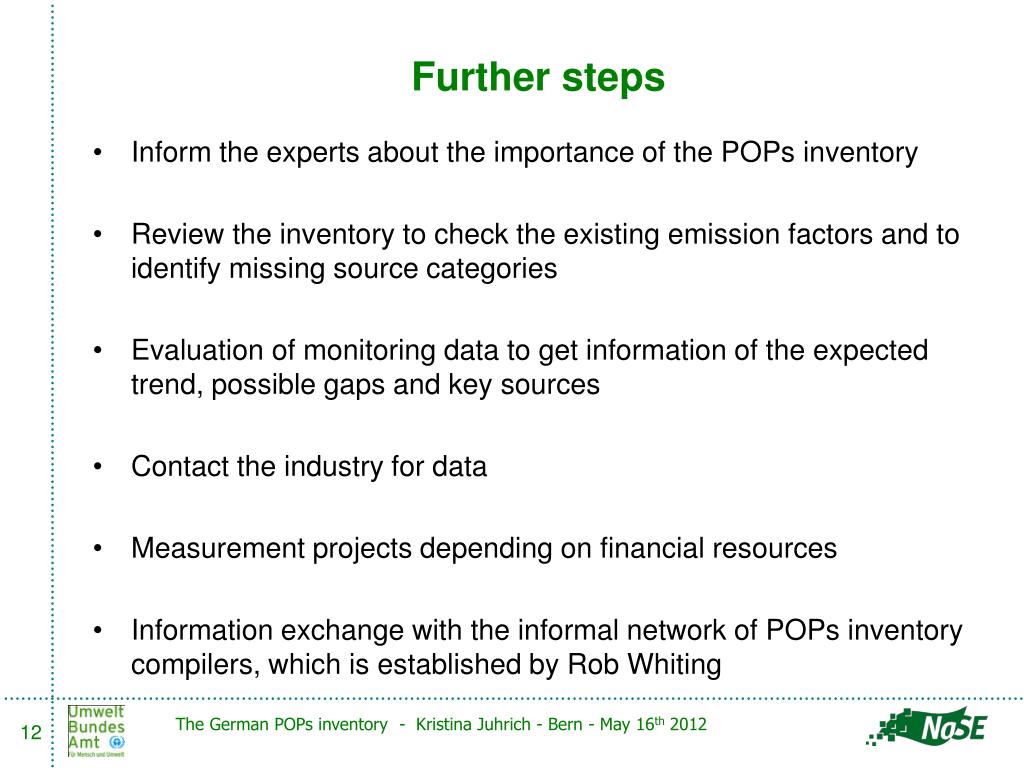 Further steps

• Inform the experts about the importance of the POPs inventory

• Review the inventory to check the existing emission factors and to identify missing source categories

• Evaluation of monitoring data to get information of the expected trend, possible gaps and key sources

• Contact the industry for data

• Measurement projects depending on financial resources

• Information exchange with the informal network of POPs inventory compilers, which is established by Rob Whiting

12

Umwelt Bundes Amt
Für Mensch und Umwelt

The German POPs inventory - Kristina Juhrich - Bern - May 16$^{th}$ 2012

NoSE